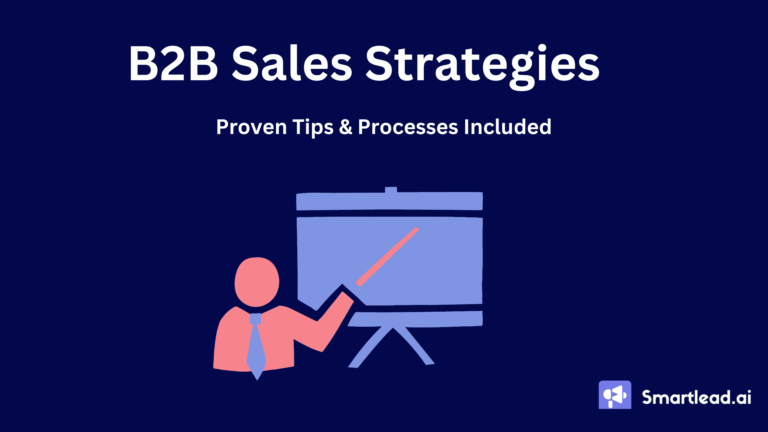 B2B Sales Strategies

Proven Tips & Processes Included

Smartlead.ai